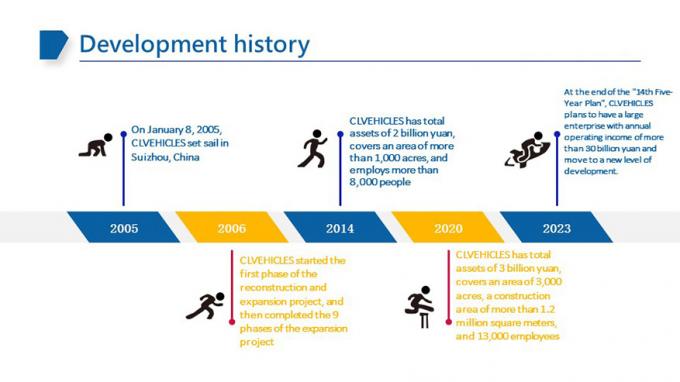 Development history

On January 8, 2005, CLVEHICLES set sail in Suizhou, China

CLVEHICLES has total assets of 2 billion yuan, covers an area of more than 1,000 acres, and employs more than 8,000 people

At the end of the "14th Five-Year Plan", CLVEHICLES plans to have a large enterprise with annual operating income of more than 30 billion yuan and move to a new level of development.

2005

2006

2014

2020

2023

CLVEHICLES started the first phase of the reconstruction and expansion project, and then completed the 9 phases of the expansion project

CLVEHICLES has total assets of 3 billion yuan, covers an area of 3,000 acres, a construction area of more than 1.2 million square meters, and 13,000 employees